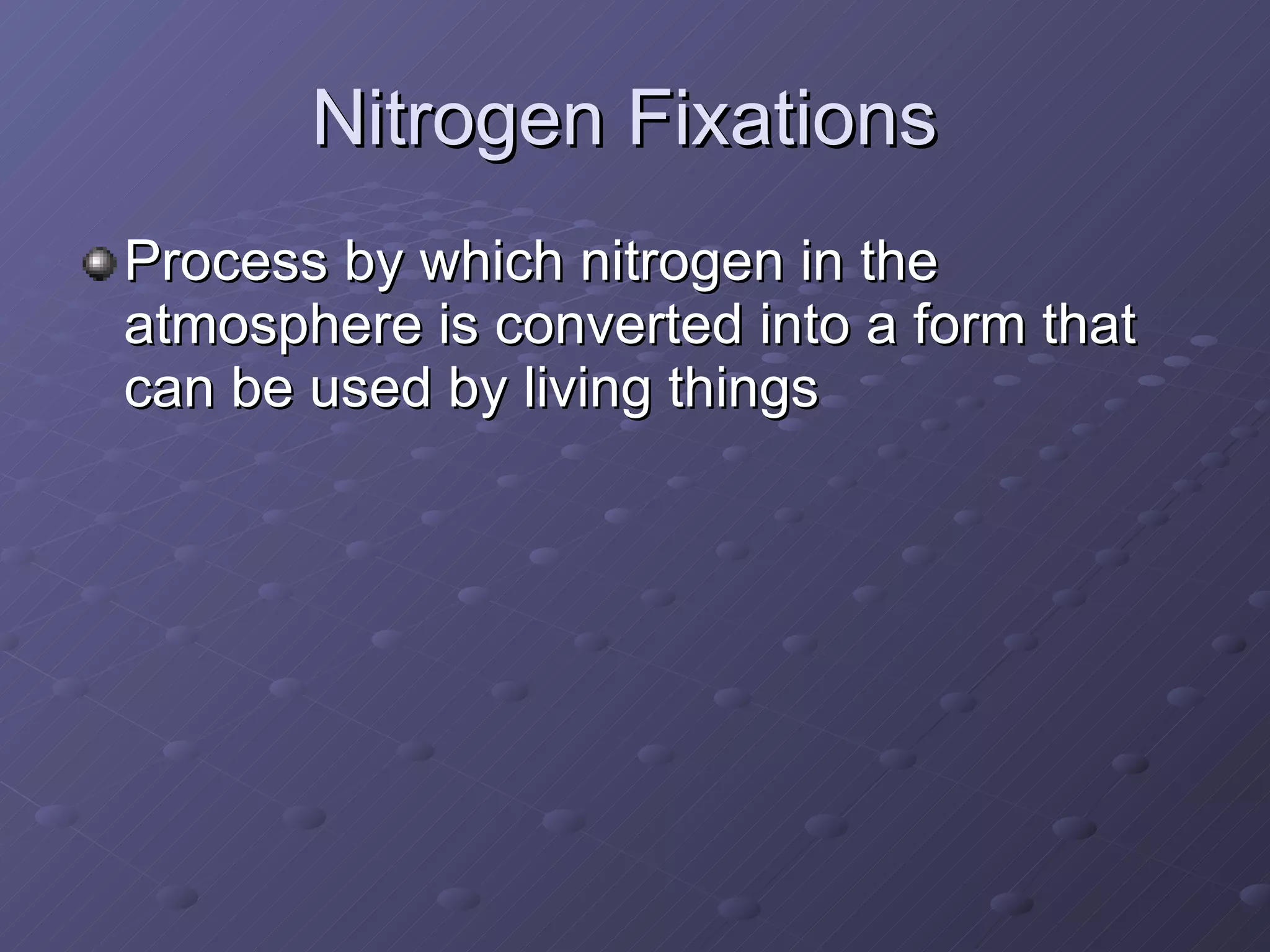 Nitrogen Fixations

Process by which nitrogen in the atmosphere is converted into a form that can be used by living things